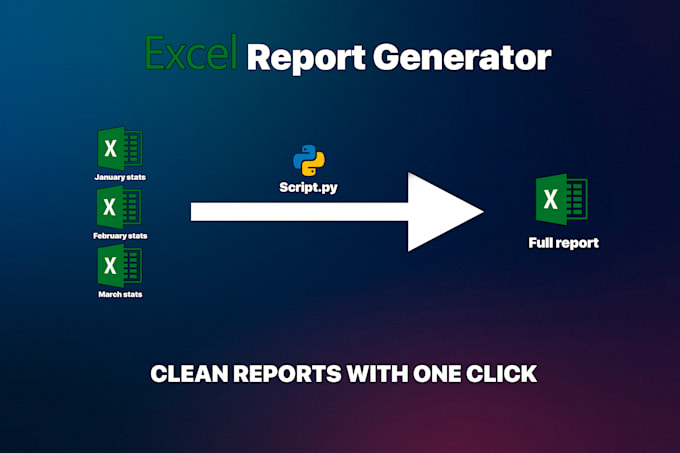 Excel Report Generator

X
January stats

X
February stats

X
March stats

Script.py

X
Full report

CLEAN REPORTS WITH ONE CLICK